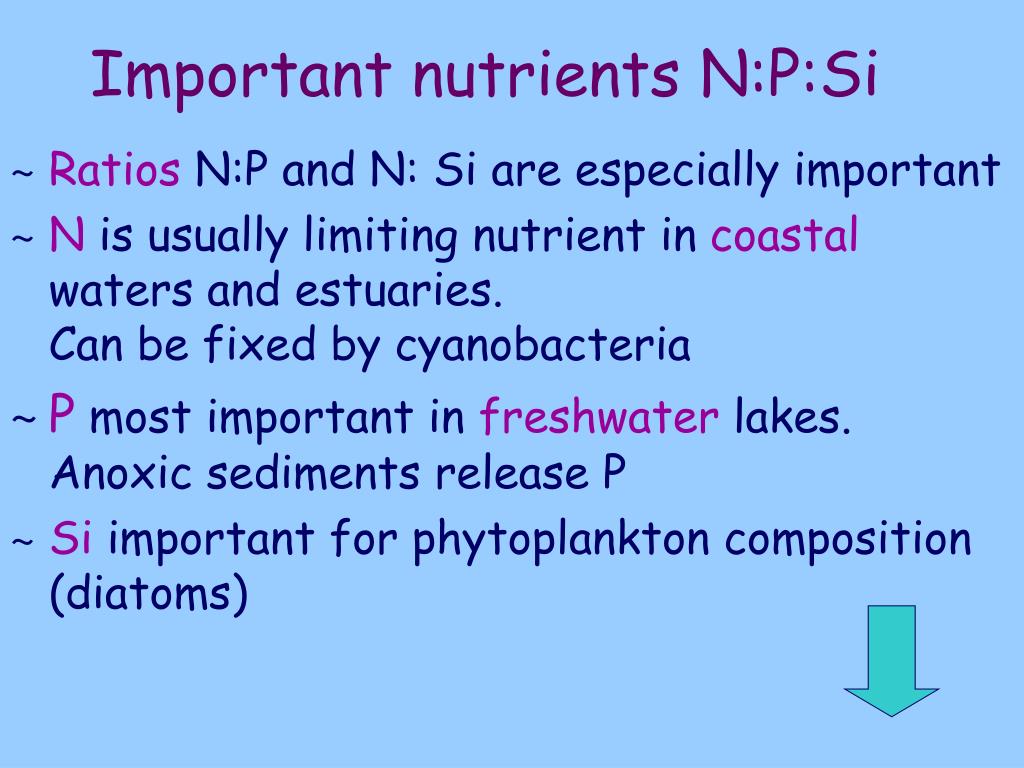 Important nutrients N:P:Si

~ Ratios N:P and N: Si are especially important

~ N is usually limiting nutrient in coastal waters and estuaries.
Can be fixed by cyanobacteria

~ P most important in freshwater lakes.
Anoxic sediments release P

~ Si important for phytoplankton composition (diatoms)